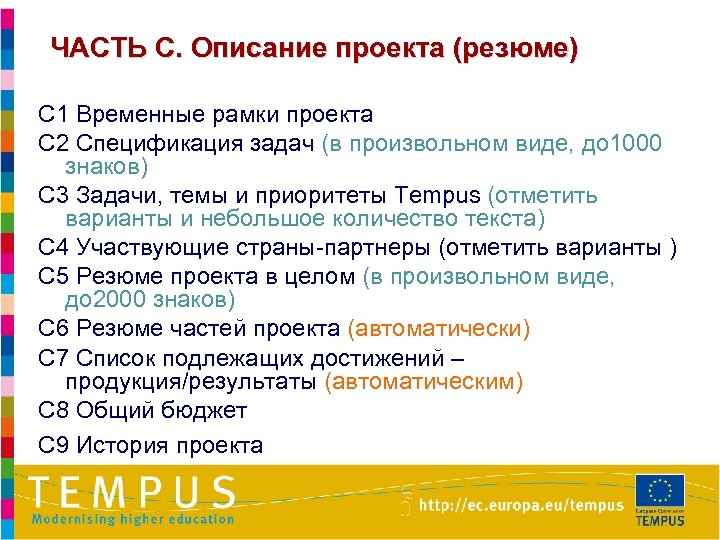 ЧАСТЬ С. Описание проекта (резюме)

С1 Временные рамки проекта

С2 Спецификация задач (в произвольном виде, до1000 знаков)

С3 Задачи, темы и приоритеты Tempus (отметить варианты и небольшое количество текста)

С4 Участвующие страны-партнеры (отметить варианты )

С5 Резюме проекта в целом (в произвольном виде, до2000 знаков)

С6 Резюме частей проекта (автоматически)

С7 Список подлежащих достижений – продукция/результаты (автоматическим)

С8 Общий бюджет

С9 История проекта

TEMPUS
Modernising higher education

http://ec.europa.eu/tempus

European Commission
TEMPUS